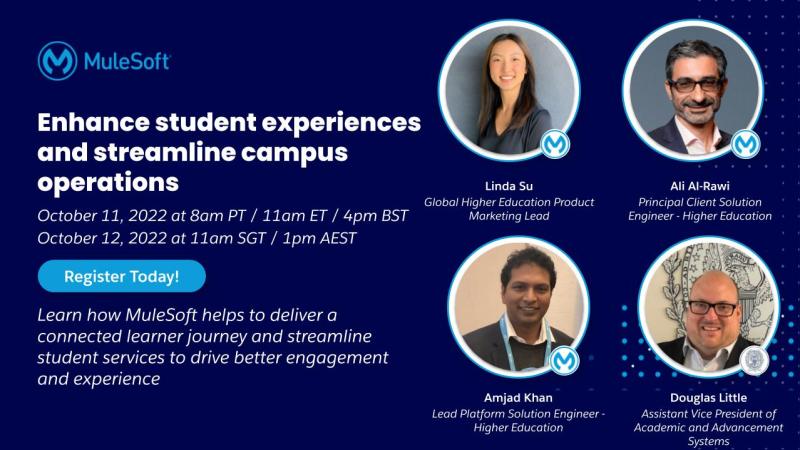 MuleSoft

Enhance student experiences and streamline campus operations

October 11, 2022 at 8am PT / 11am ET / 4pm BST
October 12, 2022 at 11am SGT / 1pm AEST

Register Today!

Learn how MuleSoft helps to deliver a connected learner journey and streamline student services to drive better engagement and experience

Linda Su
Global Higher Education Product Marketing Lead

Ali Al-Rawi
Principal Client Solution Engineer - Higher Education

Amjad Khan
Lead Platform Solution Engineer - Higher Education

Douglas Little
Assistant Vice President of Academic and Advancement Systems